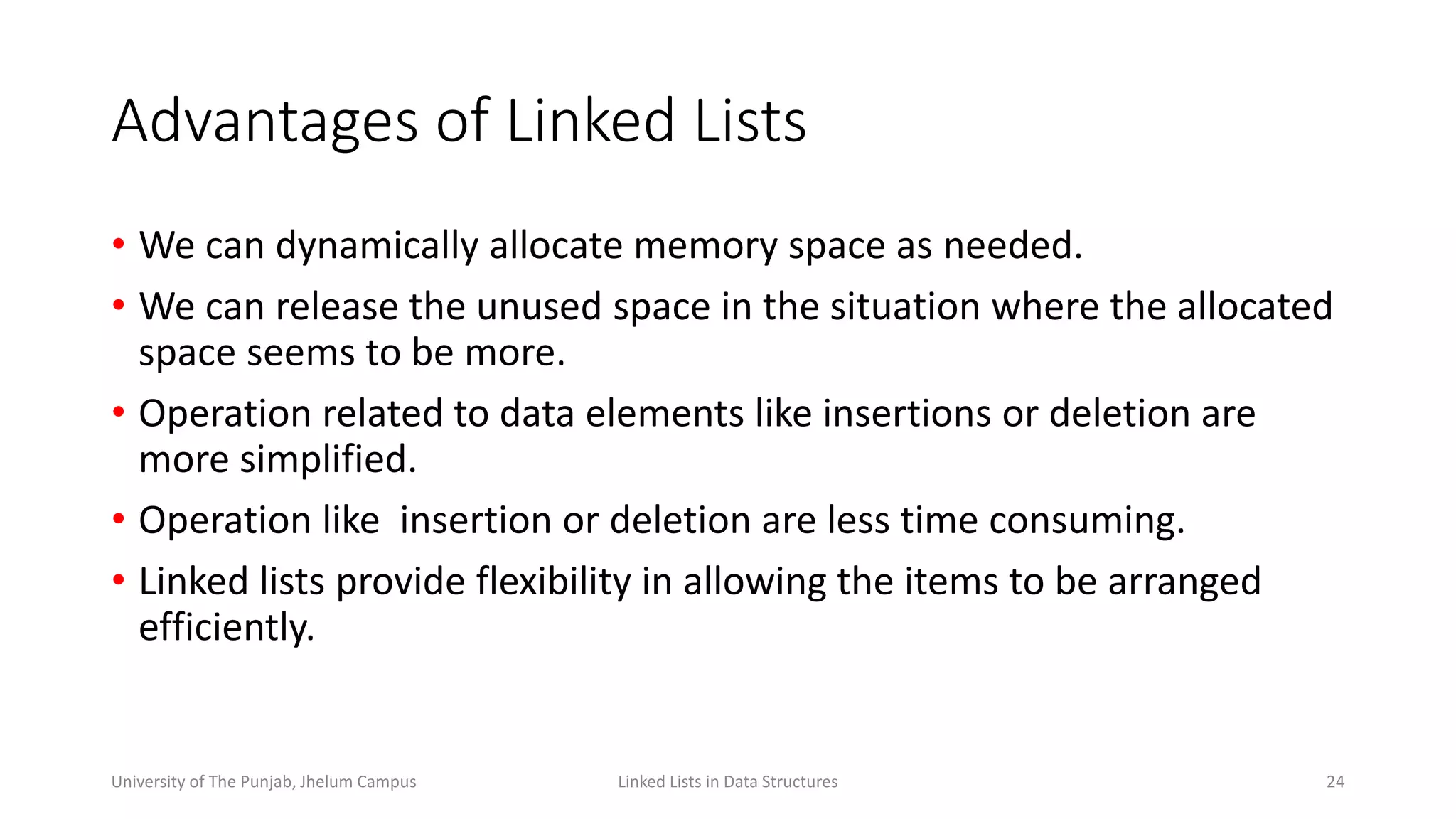 Advantages of Linked Lists

• We can dynamically allocate memory space as needed.
• We can release the unused space in the situation where the allocated space seems to be more.
• Operation related to data elements like insertions or deletion are more simplified.
• Operation like insertion or deletion are less time consuming.
• Linked lists provide flexibility in allowing the items to be arranged efficiently.

University of The Punjab, Jhelum Campus
Linked Lists in Data Structures
24